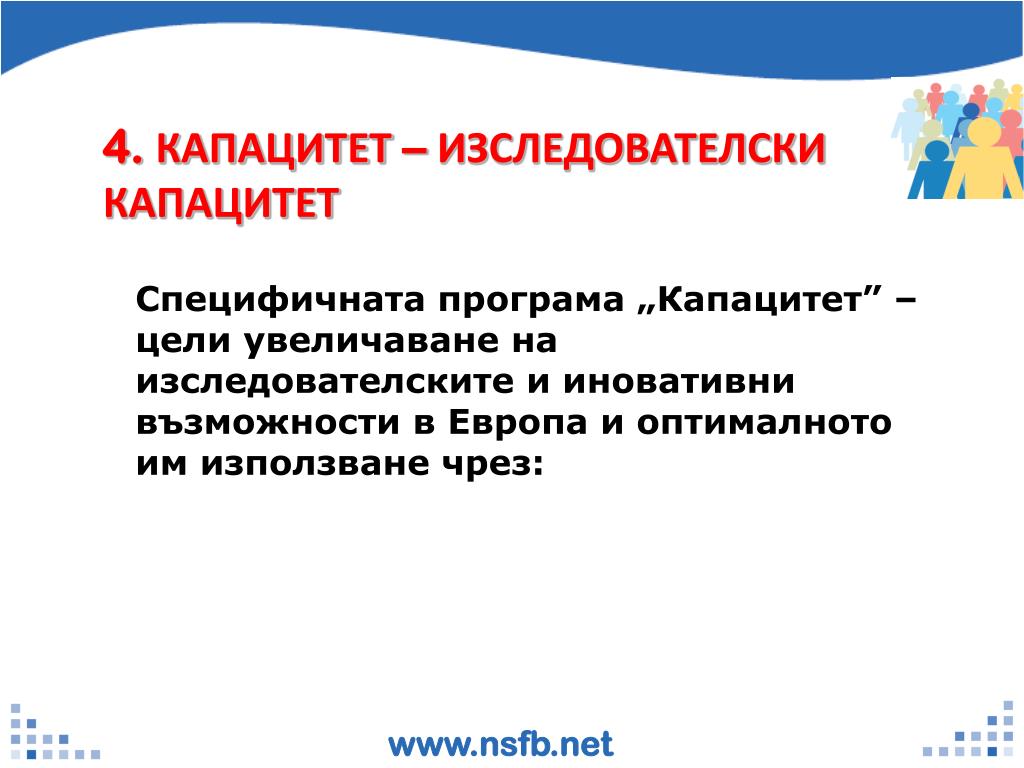 4. КАПАЦИТЕТ – ИЗСЛЕДОВАТЕЛСКИ КАПАЦИТЕТ

Специфичната програма „Капацитет” – цели увеличаване на изследователските и иновативни възможности в Европа и оптималното им използване чрез:

www.nsfb.net